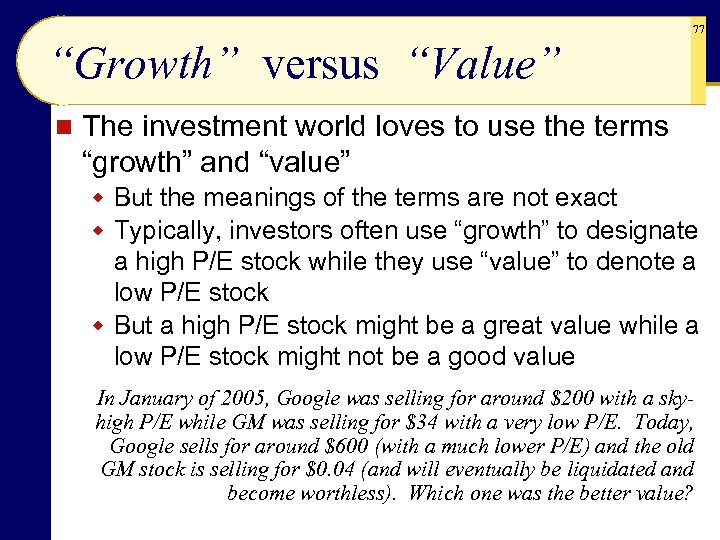 77

“Growth” versus “Value”

The investment world loves to use the terms “growth” and “value”

But the meanings of the terms are not exact

Typically, investors often use “growth” to designate a high P/E stock while they use “value” to denote a low P/E stock

But a high P/E stock might be a great value while a low P/E stock might not be a good value

In January of 2005, Google was selling for around \$200 with a sky-high P/E while GM was selling for \$34 with a very low P/E. Today, Google sells for around \$600 (with a much lower P/E) and the old GM stock is selling for \$0.04 (and will eventually be liquidated and become worthless). Which one was the better value?